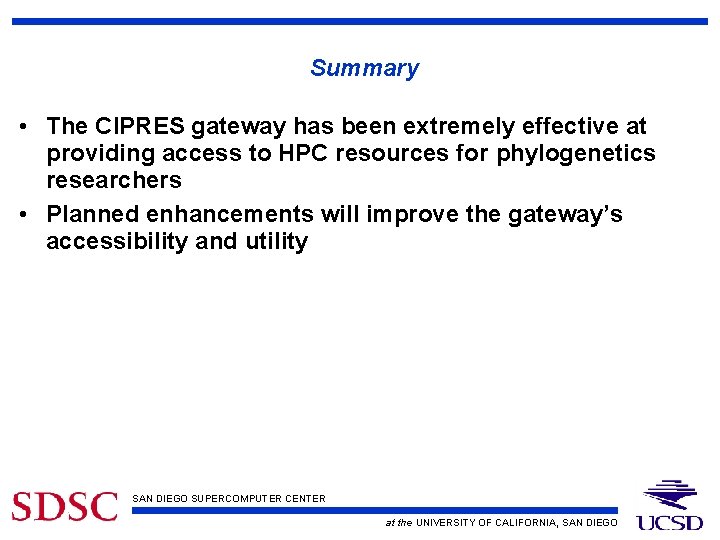 Summary

• The CIPRES gateway has been extremely effective at providing access to HPC resources for phylogenetics researchers

• Planned enhancements will improve the gateway's accessibility and utility

SDSC SAN DIEGO SUPERCOMPUTER CENTER

at the UNIVERSITY OF CALIFORNIA, SAN DIEGO

UCSD